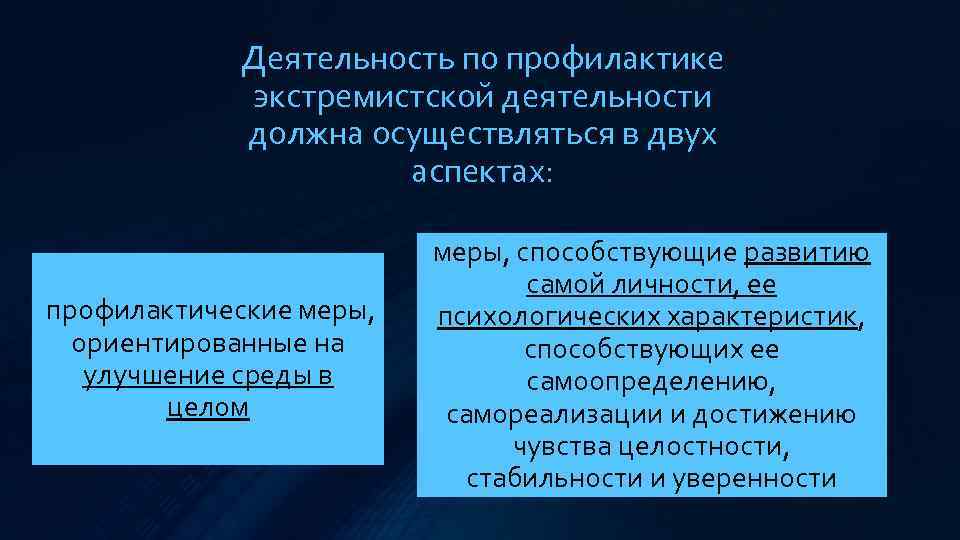 Деятельность по профилактике экстремистской деятельности должна осуществляться в двух аспектах:

профилактические меры, ориентированные на улучшение среды в целом

меры, способствующие развитию самой личности, ее психологических характеристик, способствующих ее самоопределению, самореализации и достижению чувства целостности, стабильности и уверенности